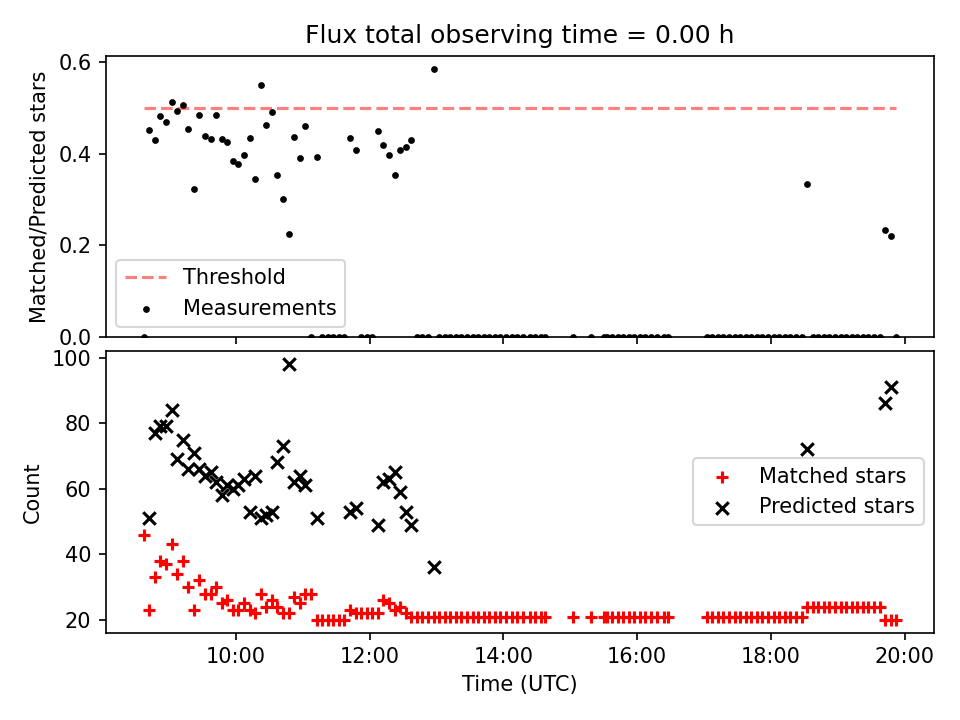 Flux total observing time = 0.00 h

Matched/Predicted stars

0.6
0.4
0.2
0.0

Threshold
Measurements

Count

100
80
60
40
20

Matched stars
Predicted stars

10:00
12:00
14:00
16:00
18:00
20:00

Time (UTC)